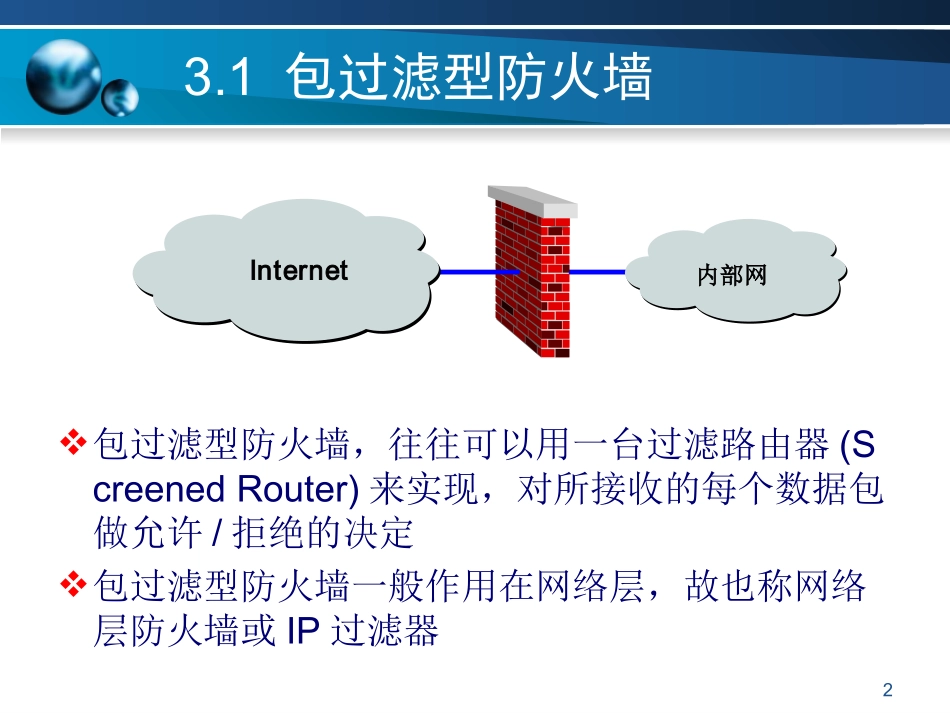 3.1 包过滤型防火墙

Internet

内部网

❖包过滤型防火墙，往往可以用一台过滤路由器 (Screened Router) 来实现，对所接收的每个数据包做允许 / 拒绝的决定

❖包过滤型防火墙一般作用在网络层，故也称网络层防火墙或 IP 过滤器

2